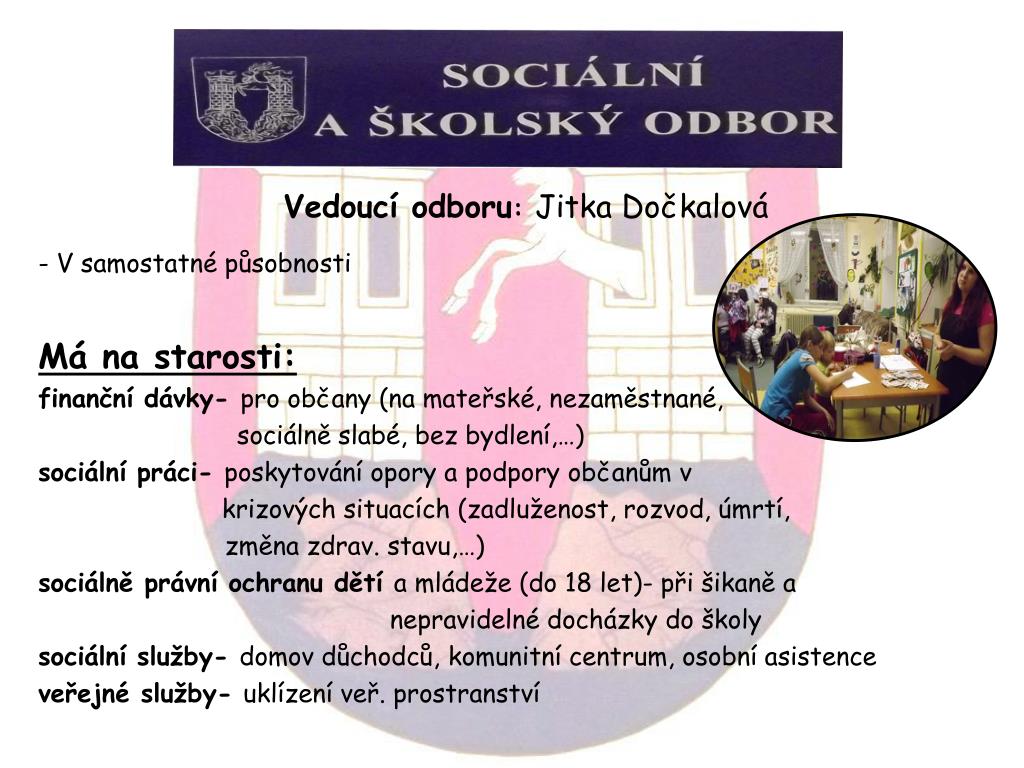 SOCIÁLNÍ
A ŠKOLSKÝ ODBOR

Vedoucí odboru: Jitka Dočkalová

- V samostatné působnosti

Má na starosti:
finanční dávky- pro občany (na mateřské, nezaměstnané, sociálně slabé, bez bydlení,…)
sociální práci- poskytování opory a podpory občanům v krizových situacích (zadluženost, rozvod, úmrtí, změna zdrav. stavu,…)
sociálně právní ochranu dětí a mládeže (do 18 let)- při šikaně a nepravidelné docházky do školy
sociální služby- domov důchodců, komunitní centrum, osobní asistence
veřejné služby- uklízení veř. prostranství